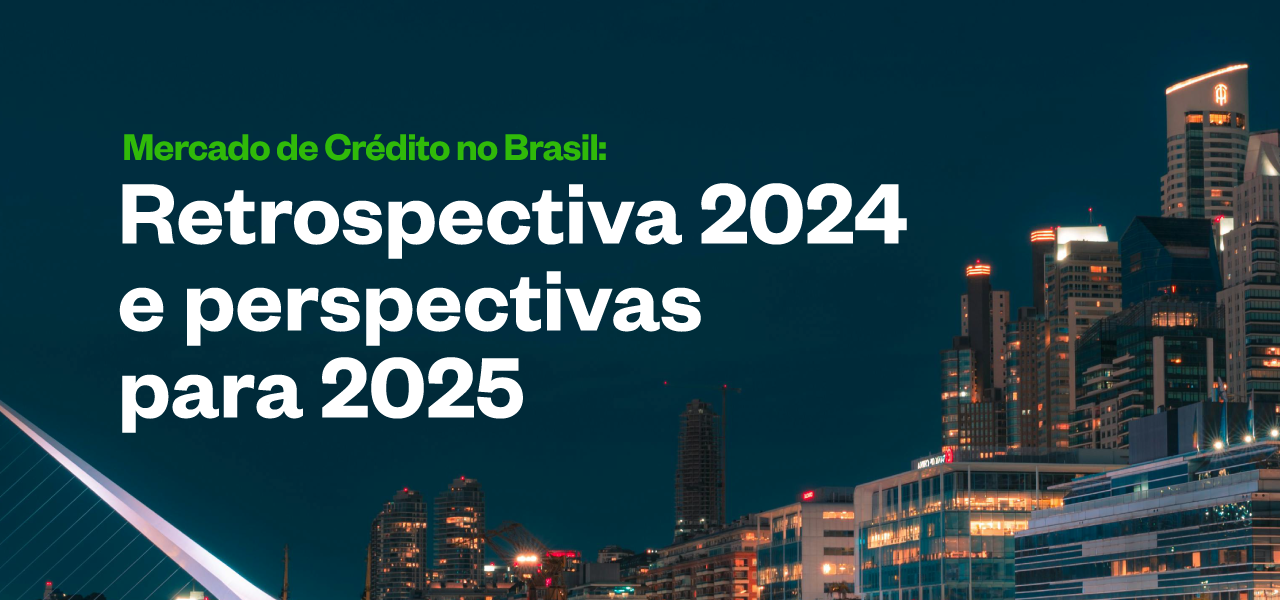 Mercado de Crédito no Brasil:

Retrospectiva 2024 e perspectivas para 2025